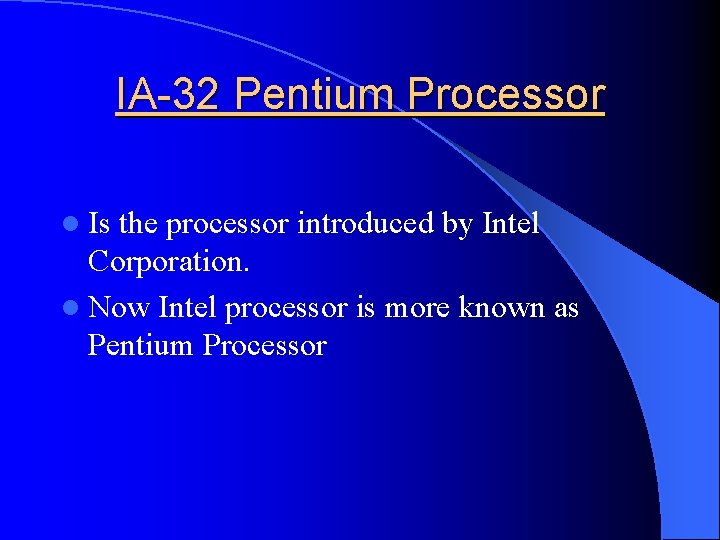 IA-32 Pentium Processor

- Is the processor introduced by Intel Corporation.
- Now Intel processor is more known as Pentium Processor